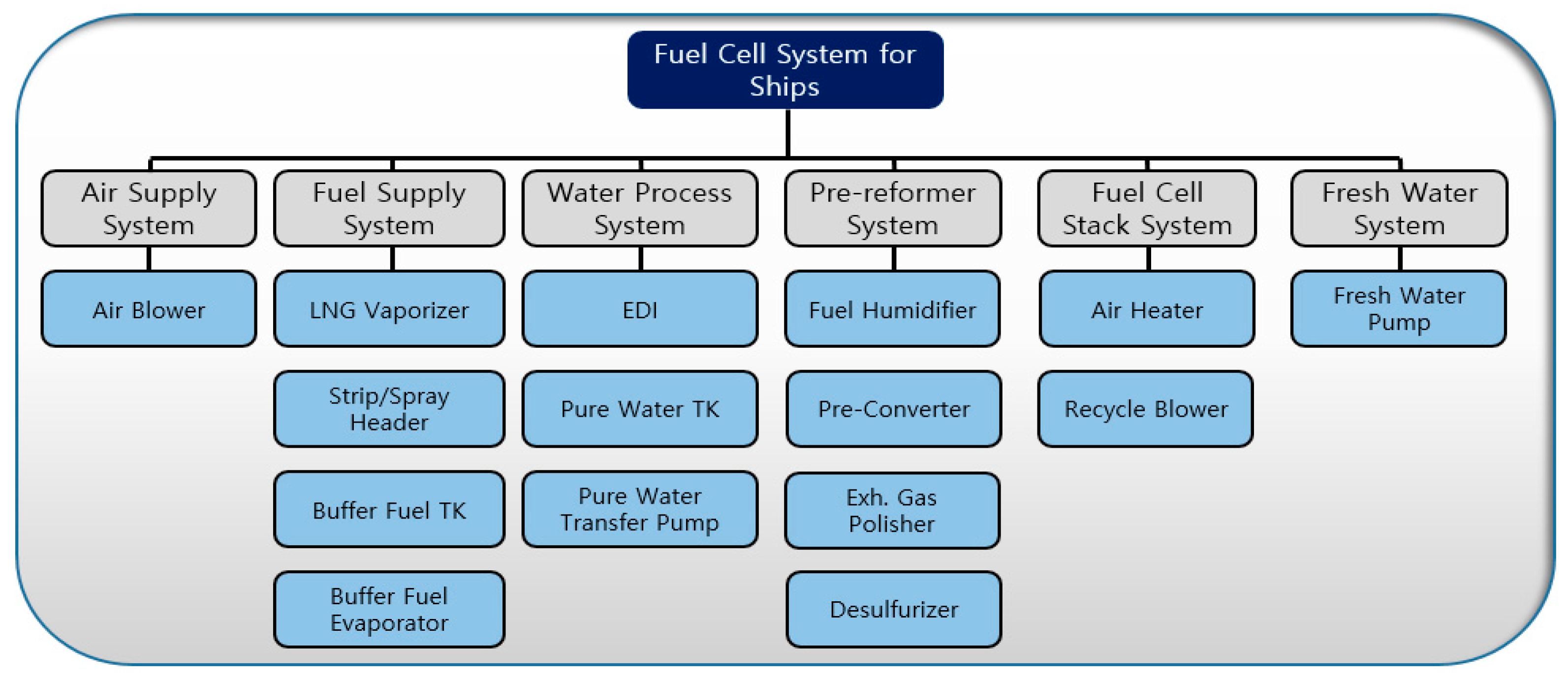 Fuel Cell System for Ships

Air Supply System

Air Blower

Fuel Supply System

LNG Vaporizer

Strip/Spray Header

Buffer Fuel TK

Buffer Fuel Evaporator

Water Process System

EDI

Pure Water TK

Pure Water Transfer Pump

Pre-reformer System

Fuel Humidifier

Pre-Converter

Exh. Gas Polisher

Desulfurizer

Fuel Cell Stack System

Air Heater

Recycle Blower

Fresh Water System

Fresh Water Pump